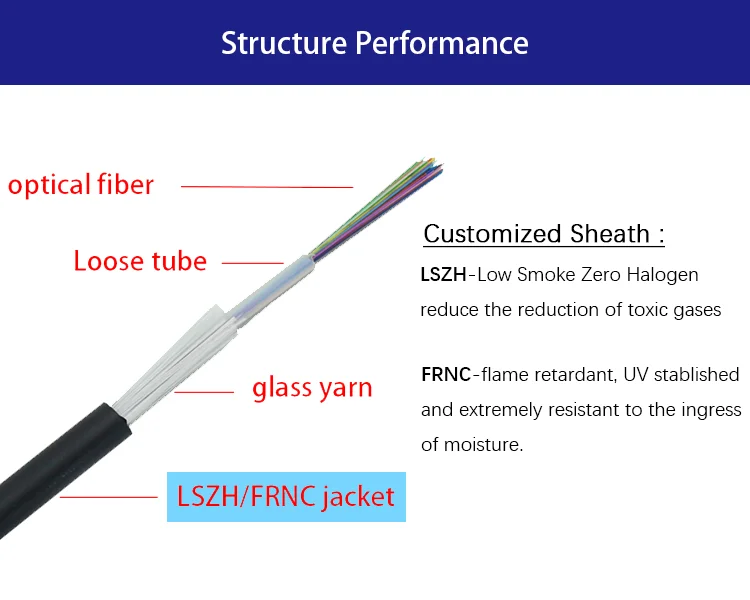 Structure Performance

optical fiber

Loose tube

glass yarn

LSZH/FRNC jacket

Customized Sheath :

LSZH-Low Smoke Zero Halogen reduce the reduction of toxic gases

FRNC-flame retardant, UV stablished and extremely resistant to the ingress of moisture.